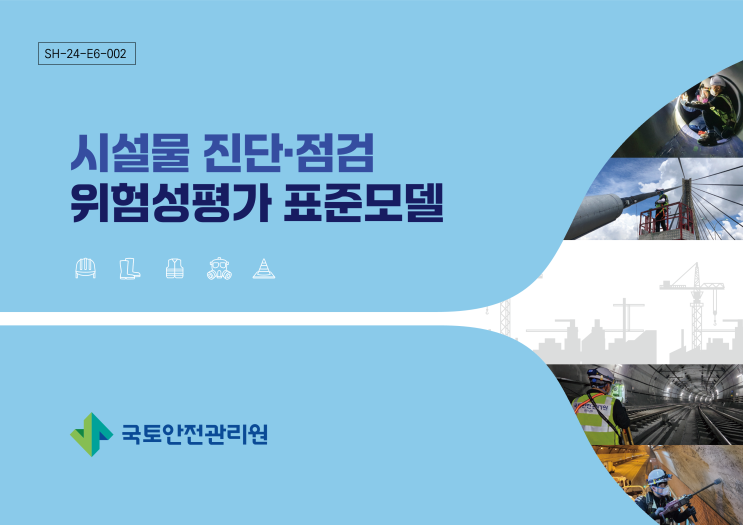 SH-24-E6-002

시설물 진단·점검
위험성평가 표준모델

국토안전관리원